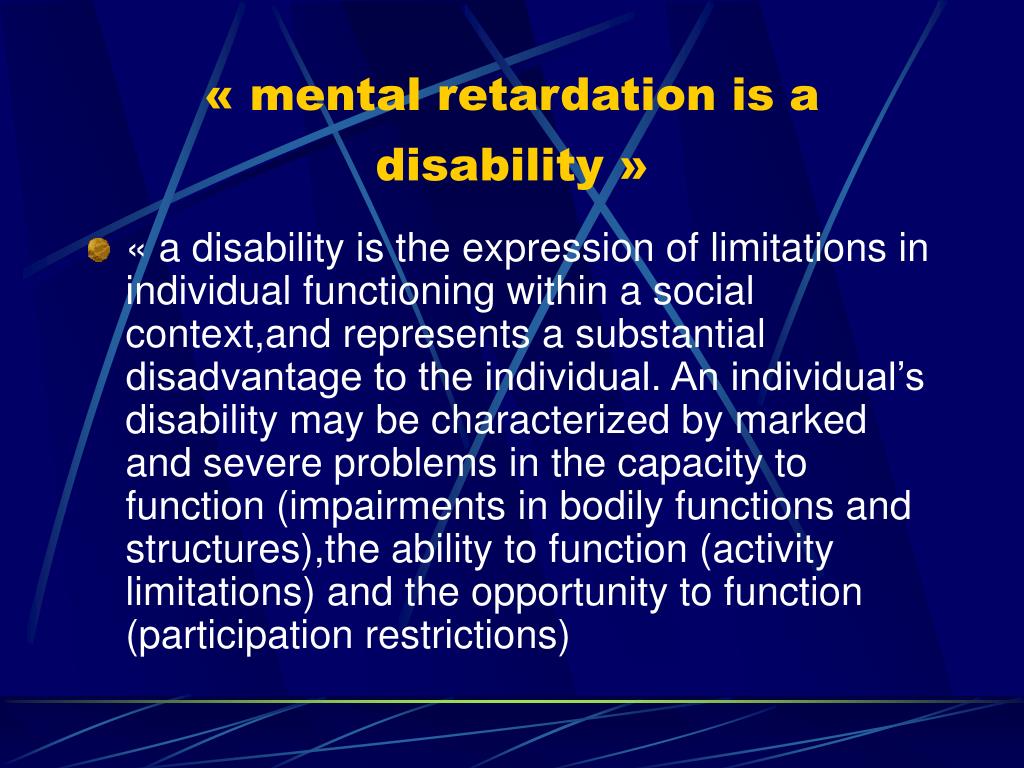 « mental retardation is a disability »

« a disability is the expression of limitations in individual functioning within a social context,and represents a substantial disadvantage to the individual. An individual’s disability may be characterized by marked and severe problems in the capacity to function (impairments in bodily functions and structures),the ability to function (activity limitations) and the opportunity to function (participation restrictions)